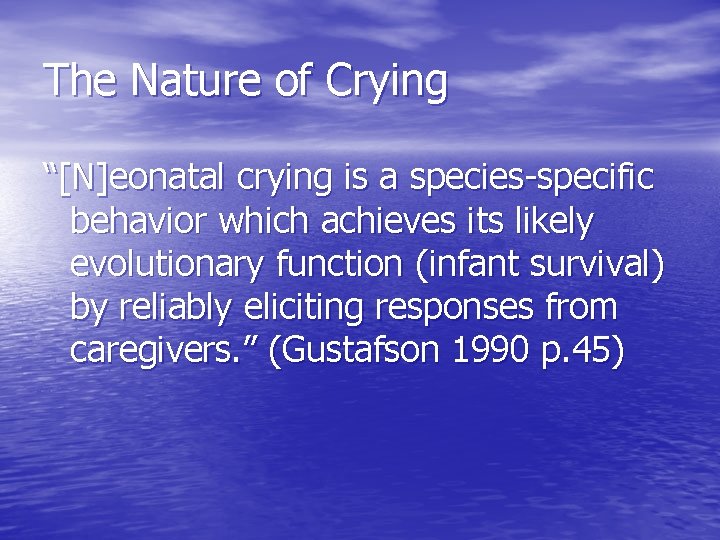 The Nature of Crying

“[N]eonatal crying is a species-specific behavior which achieves its likely evolutionary function (infant survival) by reliably eliciting responses from caregivers.” (Gustafson 1990 p.45)